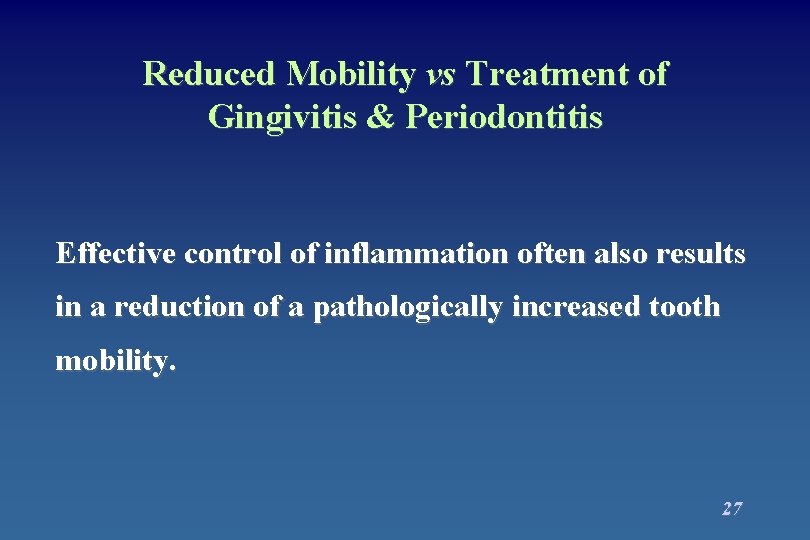 Reduced Mobility vs Treatment of Gingivitis & Periodontitis

Effective control of inflammation often also results in a reduction of a pathologically increased tooth mobility.

27